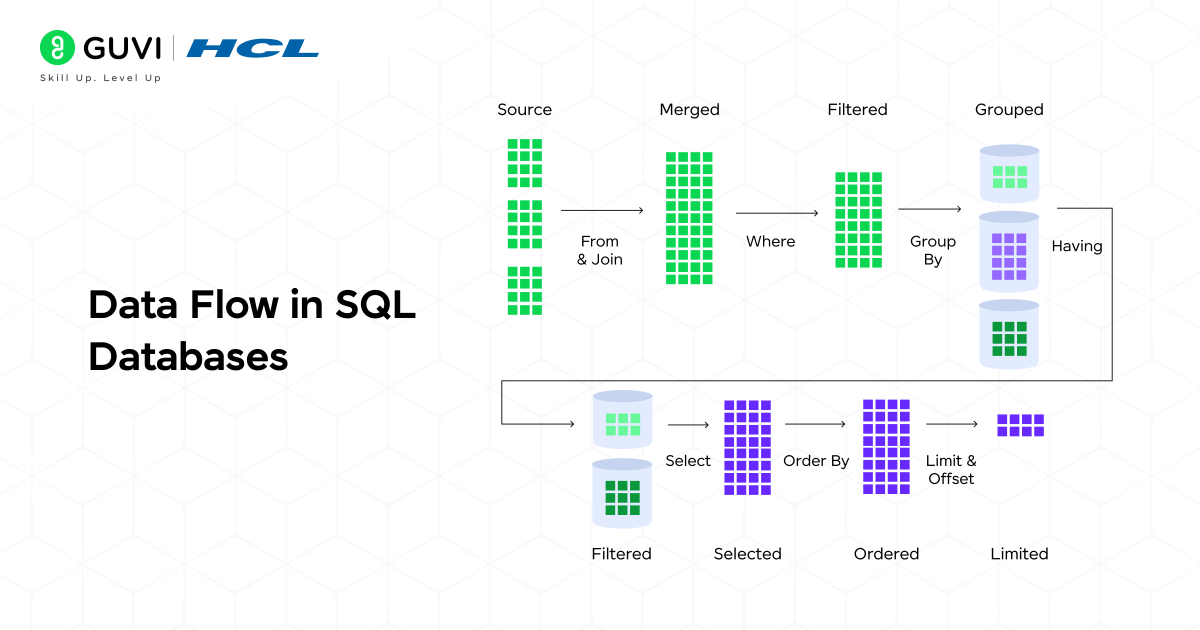 GUVI | HCL
Skill Up. Level Up

Data Flow in SQL Databases

Source

Merged

Filtered

Grouped

From & Join

Where

Group By

Having

Select

Order By

Limit & Offset

Filtered

Selected

Ordered

Limited